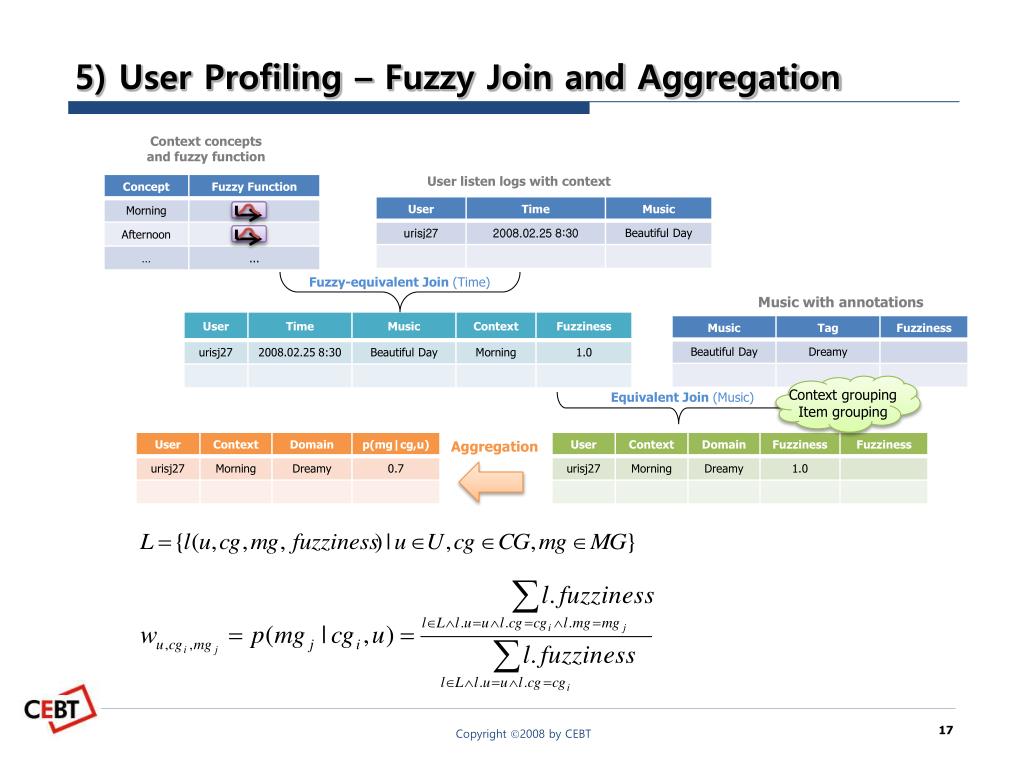 5) User Profiling – Fuzzy Join and Aggregation

Context concepts and fuzzy function

| Concept | Fuzzy Function |
|---|---|
| Morning | |
| Afternoon | |
| … | … |

User listen logs with context

| User | Time | Music |
|---|---|---|
| urisj27 | 2008.02.25 8:30 | Beautiful Day |
| | | |

Fuzzy-equivalent Join (Time)

| User | Time | Music | Context | Fuzziness |
|---|---|---|---|---|
| urisj27 | 2008.02.25 8:30 | Beautiful Day | Morning | 1.0 |
| | | | | |

Music with annotations

| Music | Tag | Fuzziness |
|---|---|---|
| Beautiful Day | Dreamy | |
| | | |

Equivalent Join (Music)

Context grouping
Item grouping

| User | Context | Domain | p(mg\|cg,u) |
|---|---|---|---|
| urisj27 | Morning | Dreamy | 0.7 |
| | | | |

Aggregation

| User | Context | Domain | Fuzziness | Fuzziness |
|---|---|---|---|---|
| urisj27 | Morning | Dreamy | 1.0 | |
| | | | | |

$L = \{l(u, cg, mg, fuzziness) \mid u \in U, cg \in CG, mg \in MG\}$

$w_{u,cg_i,mg_j} = p(mg_j \mid cg_i, u) = \frac{\sum_{l \in L \wedge l.u=u \wedge l.cg=cg_i \wedge l.mg=mg_j} l.fuzziness}{\sum_{l \in L \wedge l.u=u \wedge l.cg=cg_i} l.fuzziness}$

CEBT

Copyright ©2008 by CEBT

17